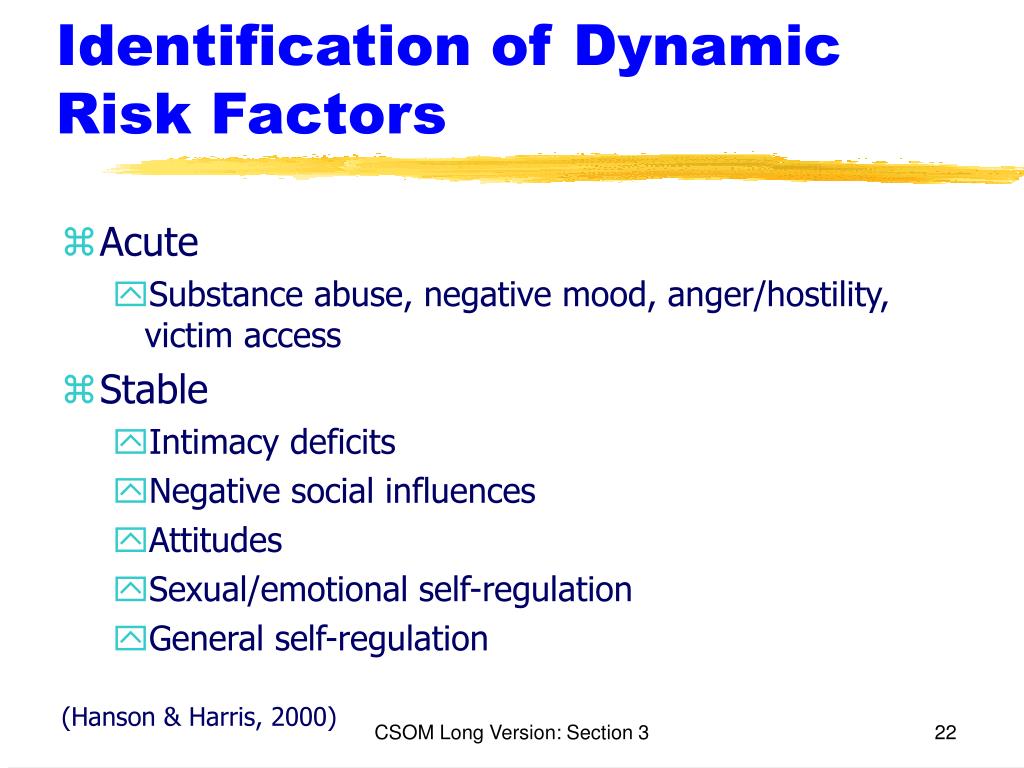 Identification of Dynamic Risk Factors

Acute

Substance abuse, negative mood, anger/hostility, victim access

Stable

Intimacy deficits

Negative social influences

Attitudes

Sexual/emotional self-regulation

General self-regulation

(Hanson & Harris, 2000)

CSOM Long Version: Section 3

22